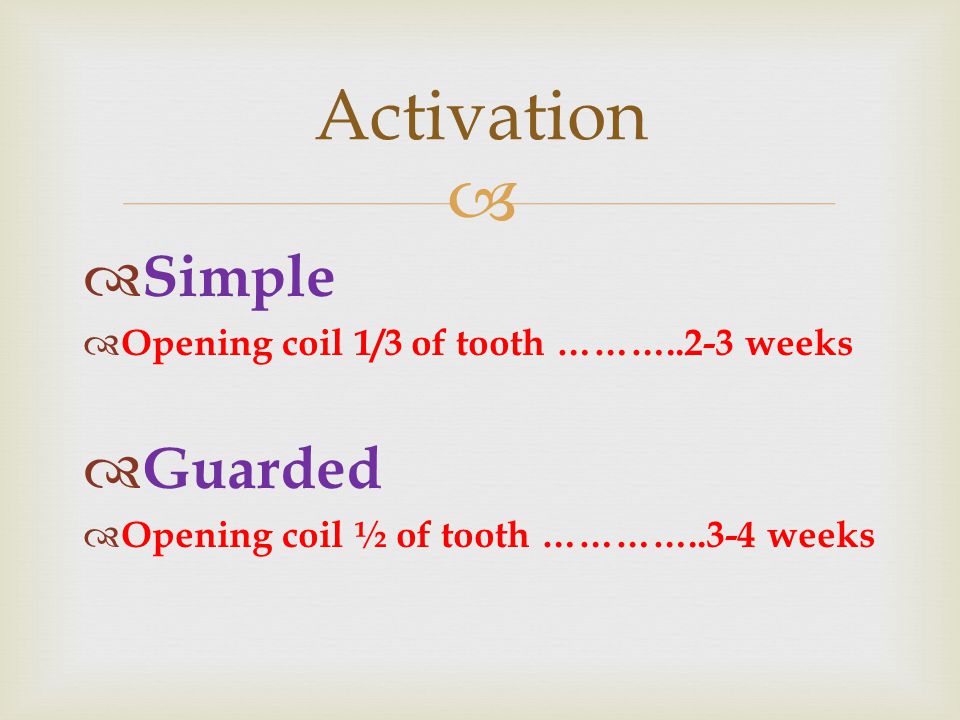 Activation

Simple

Opening coil 1/3 of tooth ………..2-3 weeks

Guarded

Opening coil ½ of tooth …………..3-4 weeks